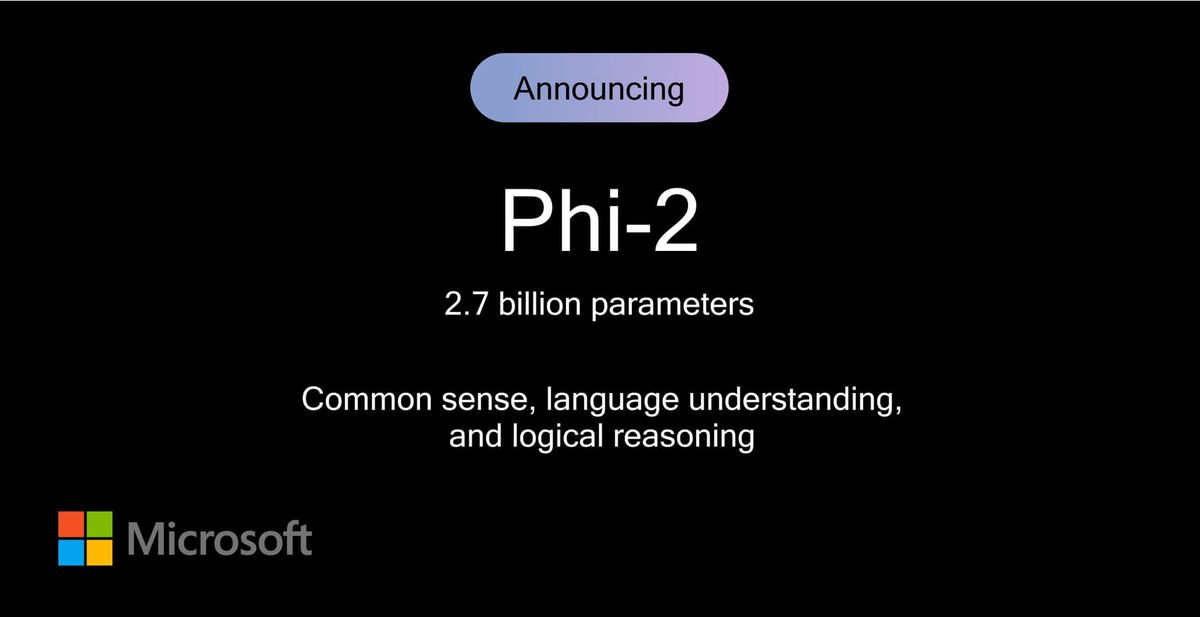 Announcing

Phi-2

2.7 billion parameters

Common sense, language understanding, and logical reasoning

Microsoft